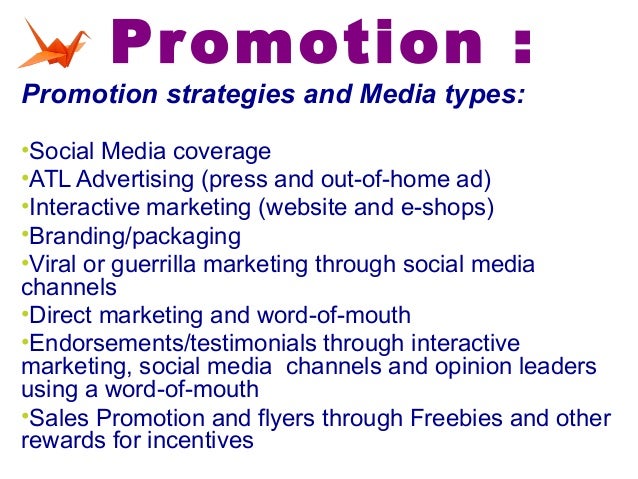 Promotion :

Promotion strategies and Media types:

•Social Media coverage
•ATL Advertising (press and out-of-home ad)
•Interactive marketing (website and e-shops)
•Branding/packaging
•Viral or guerrilla marketing through social media channels
•Direct marketing and word-of-mouth
•Endorsements/testimonials through interactive marketing, social media channels and opinion leaders using a word-of-mouth
•Sales Promotion and flyers through Freebies and other rewards for incentives